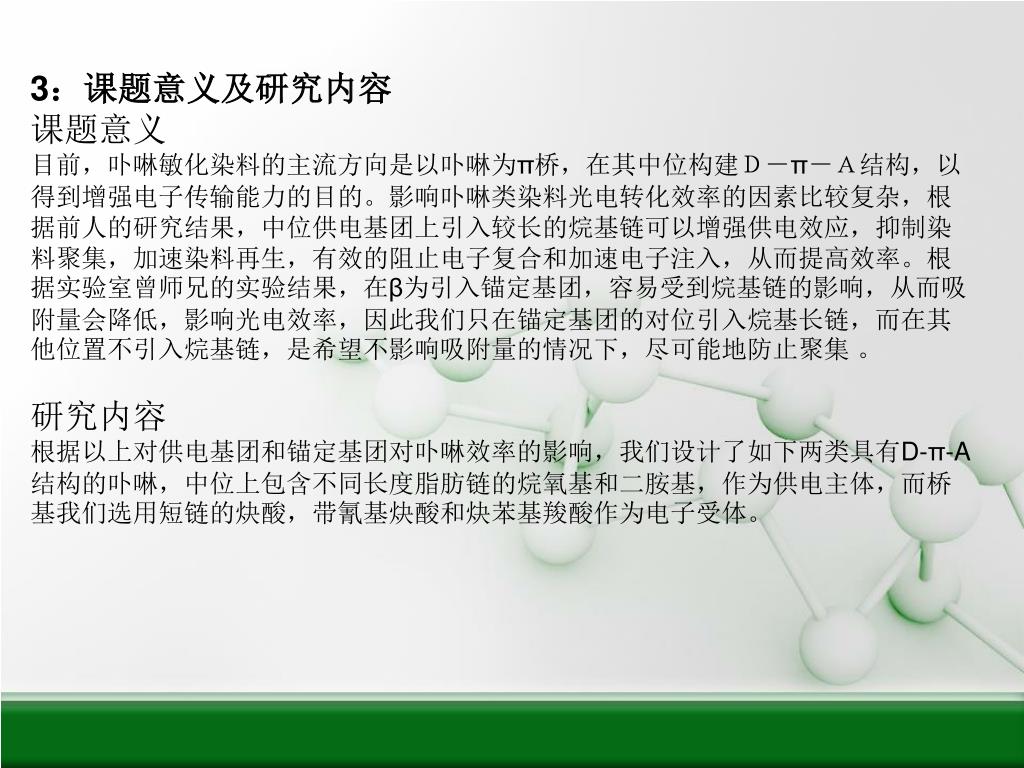 3：课题意义及研究内容
课题意义
目前，卟啉敏化染料的主流方向是以卟啉为π桥，在其中位构建Ｄ－π－Ａ结构，以得到增强电子传输能力的目的。影响卟啉类染料光电转化效率的因素比较复杂，根据前人的研究结果，中位供电基团上引入较长的烷基链可以增强供电效应，抑制染料聚集，加速染料再生，有效的阻止电子复合和加速电子注入，从而提高效率。根据实验室曾师兄的实验结果，在β为引入锚定基团，容易受到烷基链的影响，从而吸附量会降低，影响光电效率，因此我们只在锚定基团的对位引入烷基长链，而在其他位置不引入烷基链，是希望不影响吸附量的情况下，尽可能地防止聚集 。

研究内容
根据以上对供电基团和锚定基团对卟啉效率的影响，我们设计了如下两类具有D-π-A结构的卟啉，中位上包含不同长度脂肪链的烷氧基和二胺基，作为供电主体，而桥基我们选用短链的炔酸，带氰基炔酸和炔苯基羧酸作为电子受体。